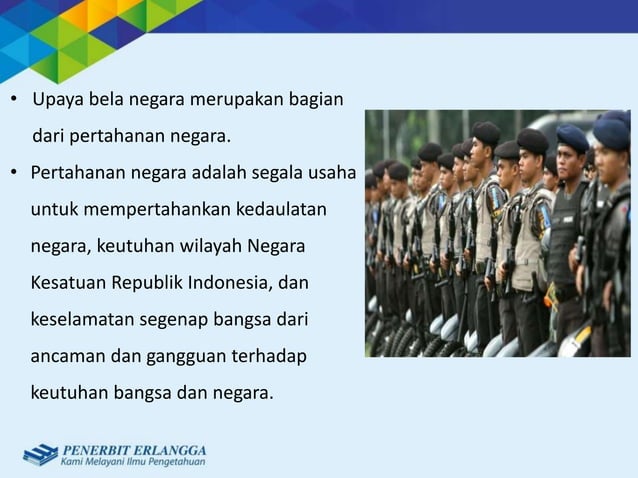 • Upaya bela negara merupakan bagian dari pertahanan negara.

• Pertahanan negara adalah segala usaha untuk mempertahankan kedaulatan negara, keutuhan wilayah Negara Kesatuan Republik Indonesia, dan keselamatan segenap bangsa dari ancaman dan gangguan terhadap keutuhan bangsa dan negara.

PENERBIT ERLANGGA
Kami Melayani Ilmu Pengetahuan